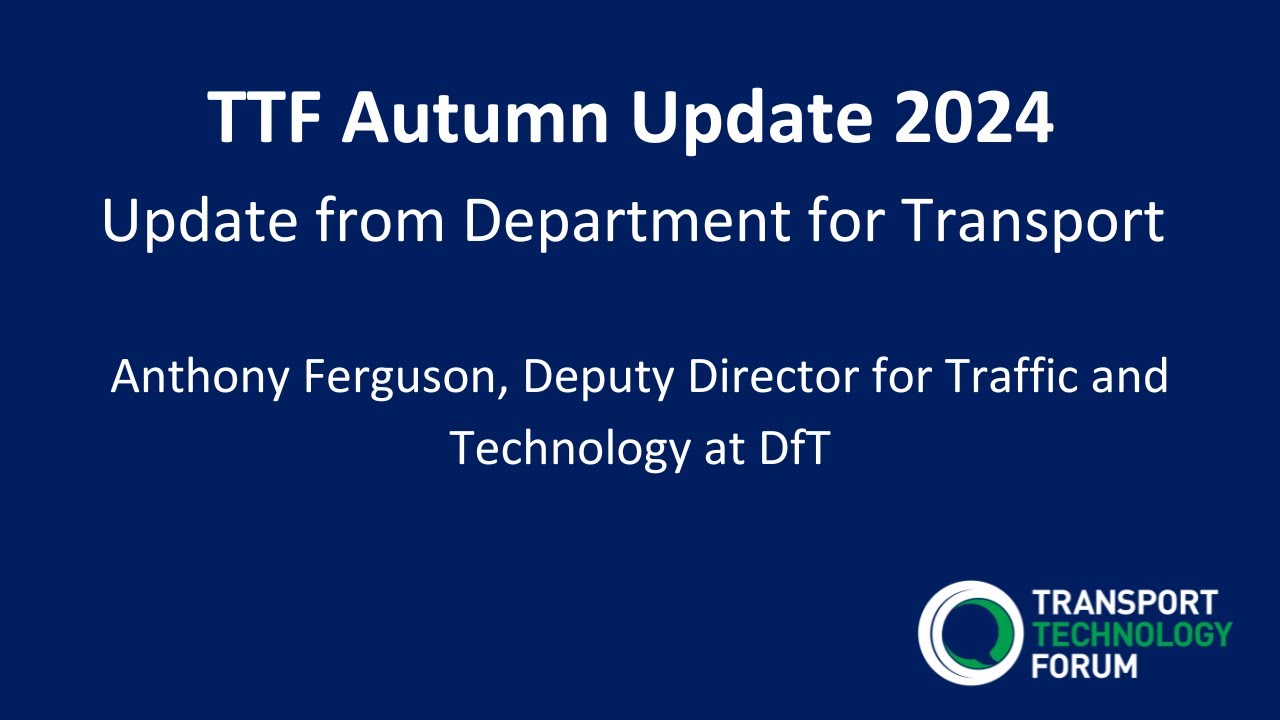 TTF Autumn Update 2024
Update from Department for Transport

Anthony Ferguson, Deputy Director for Traffic and Technology at DfT

TRANSPORT
TECHNOLOGY
FORUM